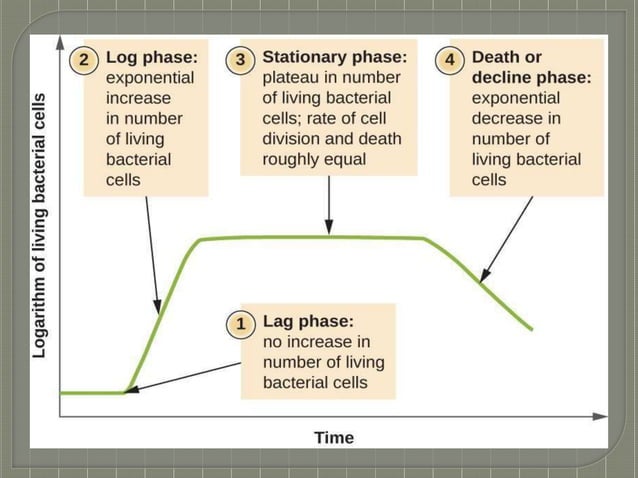 Logarithm of living bacterial cells

2 Log phase: exponential increase in number of living bacterial cells

3 Stationary phase: plateau in number of living bacterial cells; rate of cell division and death roughly equal

4 Death or decline phase: exponential decrease in number of living bacterial cells

1 Lag phase: no increase in number of living bacterial cells

Time